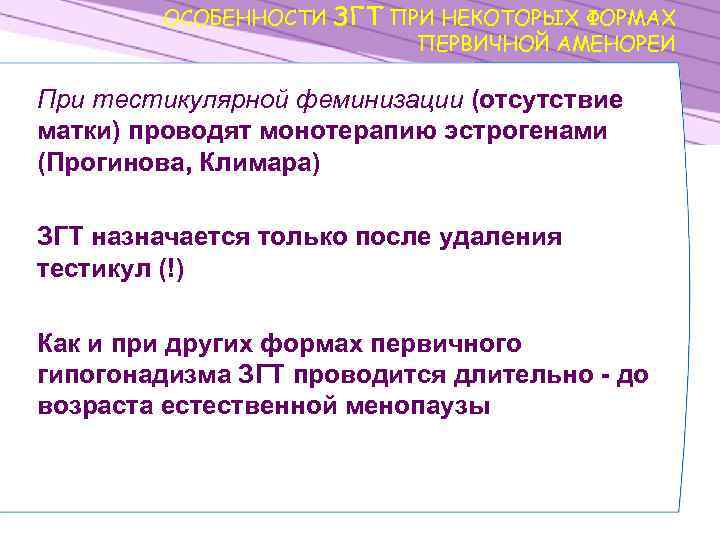 ОСОБЕННОСТИ ЗГТ ПРИ НЕКОТОРЫХ ФОРМАХ ПЕРВИЧНОЙ АМЕНОРЕИ

При тестикулярной феминизации (отсутствие матки) проводят монотерапию эстрогенами (Прогинова, Климара)

ЗГТ назначается только после удаления тестикул (!)

Как и при других формах первичного гипогонадизма ЗГТ проводится длительно - до возраста естественной менопаузы